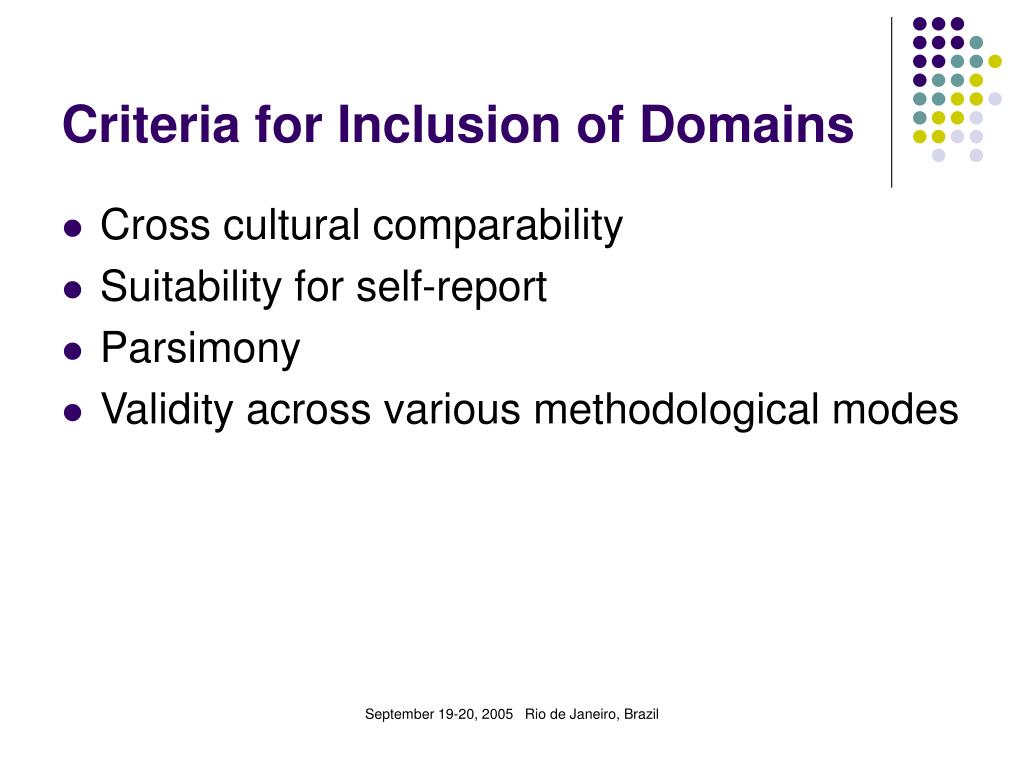 Criteria for Inclusion of Domains

- Cross cultural comparability
- Suitability for self-report
- Parsimony
- Validity across various methodological modes

September 19-20, 2005 Rio de Janeiro, Brazil